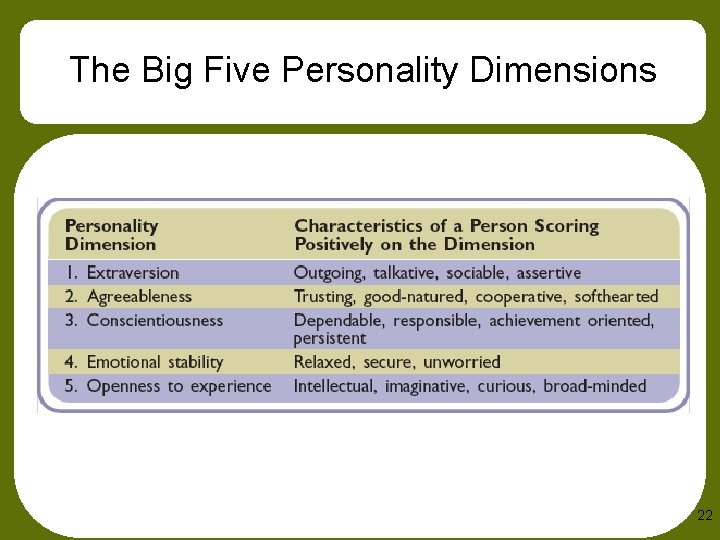 The Big Five Personality Dimensions

| Personality Dimension | Characteristics of a Person Scoring Positively on the Dimension |
|---|---|
| 1. Extraversion | Outgoing, talkative, sociable, assertive |
| 2. Agreeableness | Trusting, good-natured, cooperative, softhearted |
| 3. Conscientiousness | Dependable, responsible, achievement oriented, persistent |
| 4. Emotional stability | Relaxed, secure, unworried |
| 5. Openness to experience | Intellectual, imaginative, curious, broad-minded |

22